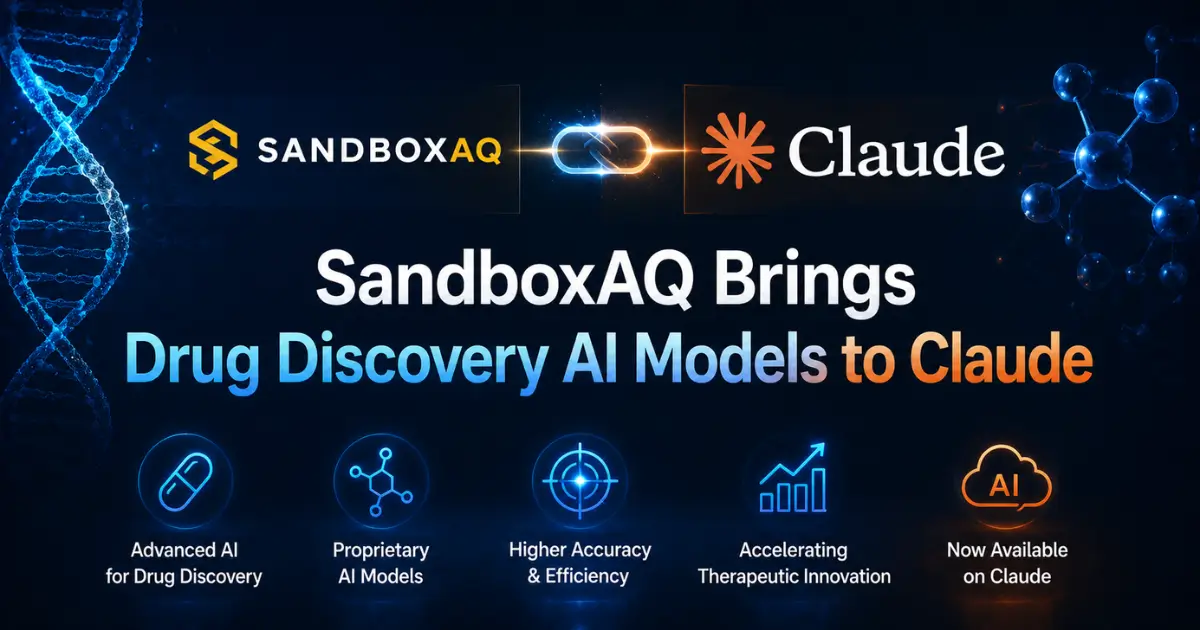 SANDBOXAQ

Claude

SandboxAQ Brings Drug Discovery AI Models to Claude

Advanced AI for Drug Discovery

Proprietary AI Models

Higher Accuracy & Efficiency

Accelerating Therapeutic Innovation

AI

Now Available on Claude